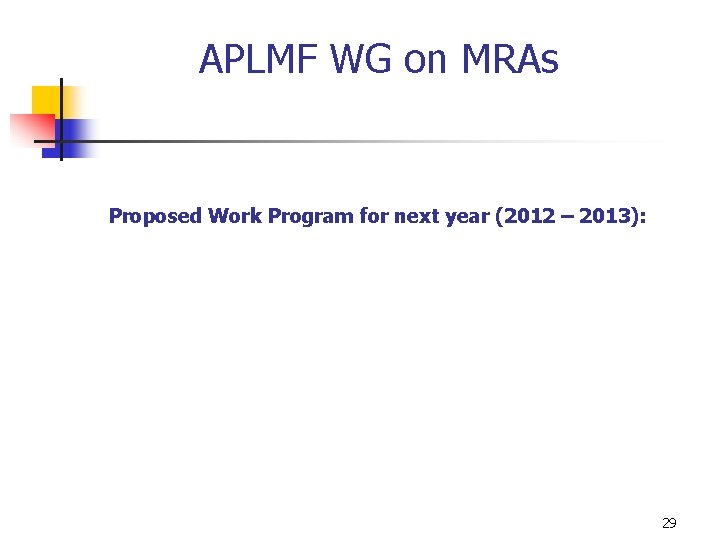 APLMF WG on MRAs

Proposed Work Program for next year (2012 – 2013):

29